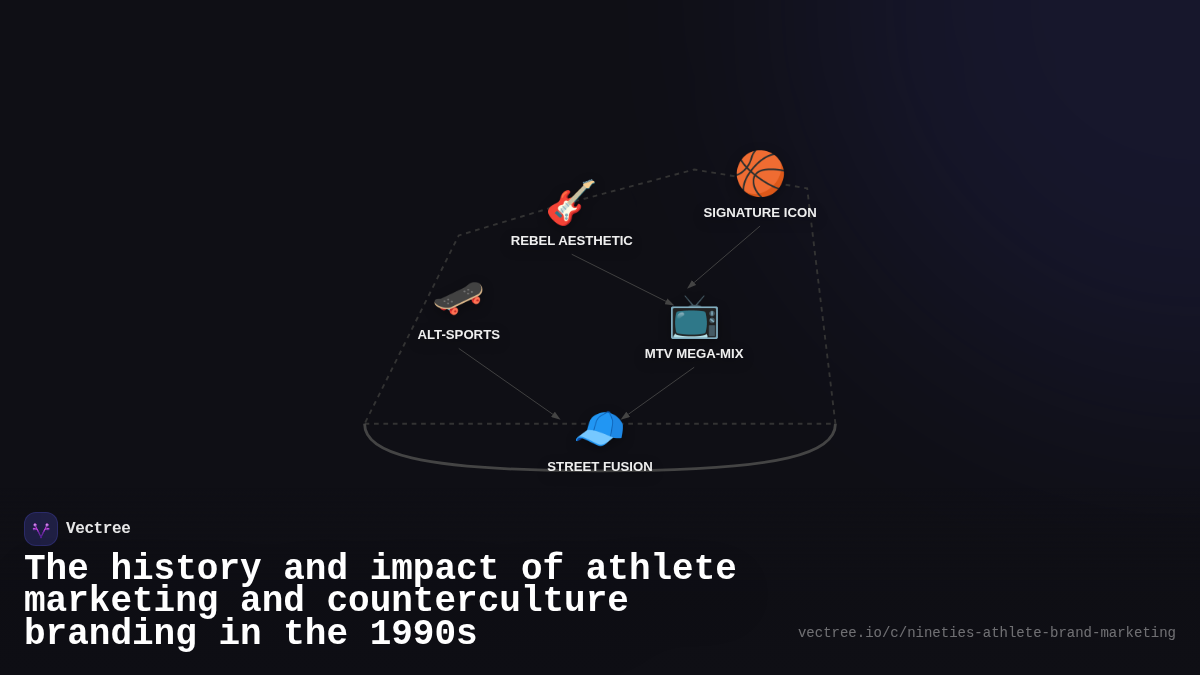 SIGNATURE ICON

REBEL AESTHETIC

ALT-SPORTS

MTV MEGA-MIX

STREET FUSION

Vectree

The history and impact of athlete marketing and counterculture branding in the 1990s

vectree.io/c/nineties-athlete-brand-marketing